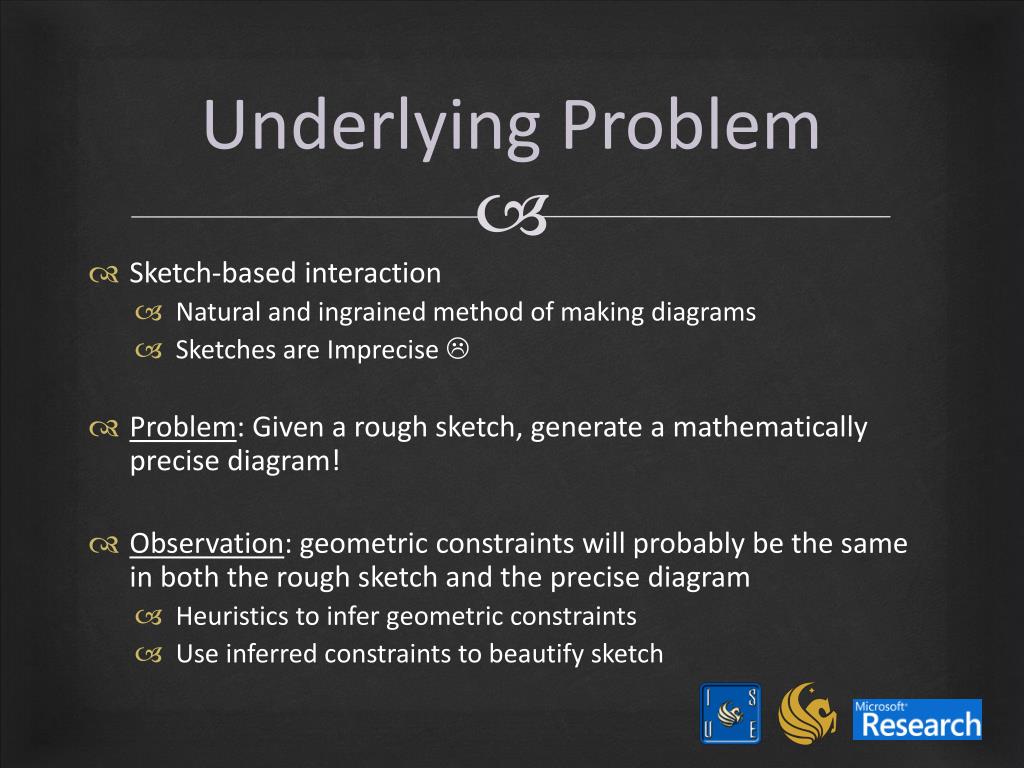 Underlying Problem

Sketch-based interaction

Natural and ingrained method of making diagrams

Sketches are Imprecise ☹

Problem: Given a rough sketch, generate a mathematically precise diagram!

Observation: geometric constraints will probably be the same in both the rough sketch and the precise diagram

Heuristics to infer geometric constraints

Use inferred constraints to beautify sketch

I S U E

Microsoft Research